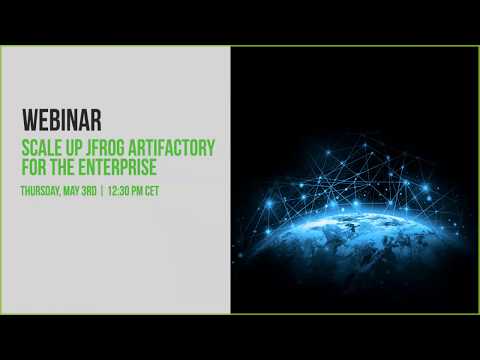 WEBINAR
SCALE UP JFROG ARTIFACTORY FOR THE ENTERPRISE
THURSDAY, MAY 3RD | 12:30 PM CET